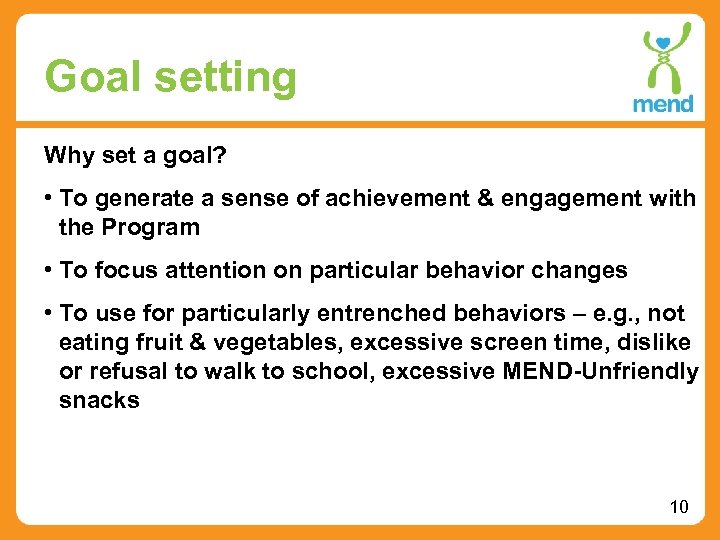 Goal setting

mend

Why set a goal?

• To generate a sense of achievement & engagement with the Program

• To focus attention on particular behavior changes

• To use for particularly entrenched behaviors – e.g., not eating fruit & vegetables, excessive screen time, dislike or refusal to walk to school, excessive MEND-Unfriendly snacks

10